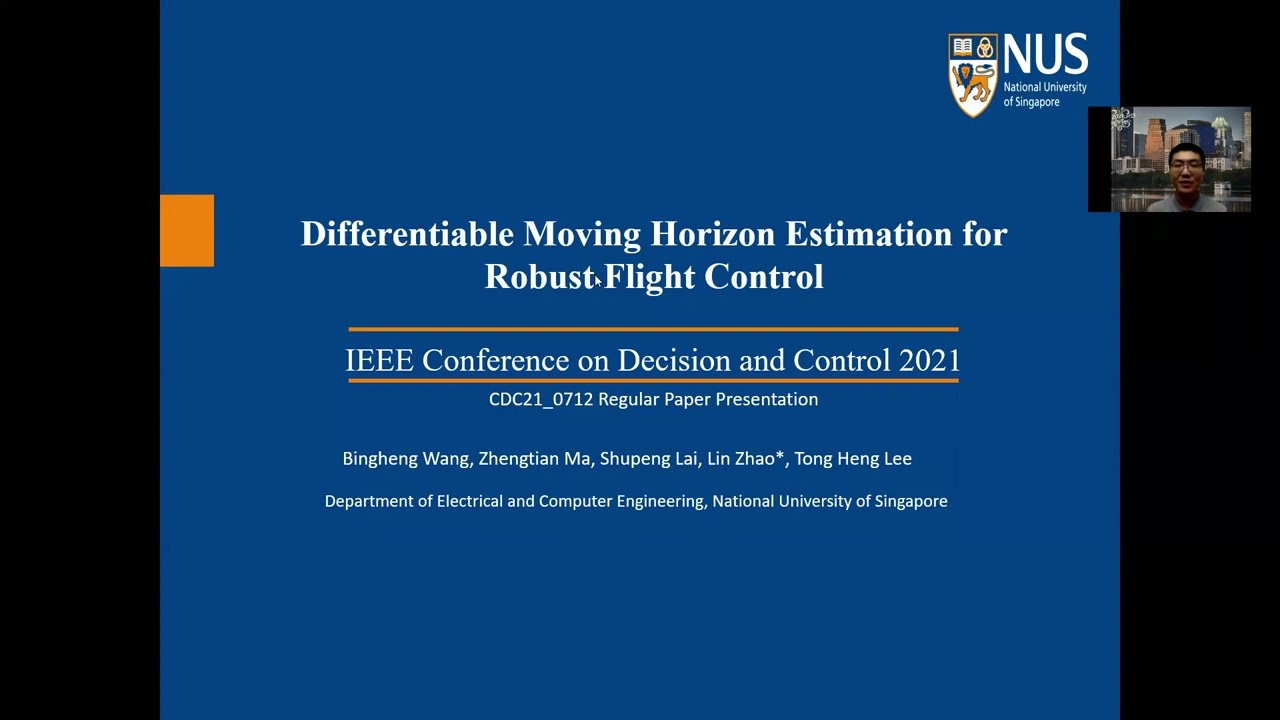 NUS
National University of Singapore

Differentiable Moving Horizon Estimation for Robust Flight Control

IEEE Conference on Decision and Control 2021

CDC21_0712 Regular Paper Presentation

Bingheng Wang, Zhengtian Ma, Shupeng Lai, Lin Zhao*, Tong Heng Lee

Department of Electrical and Computer Engineering, National University of Singapore